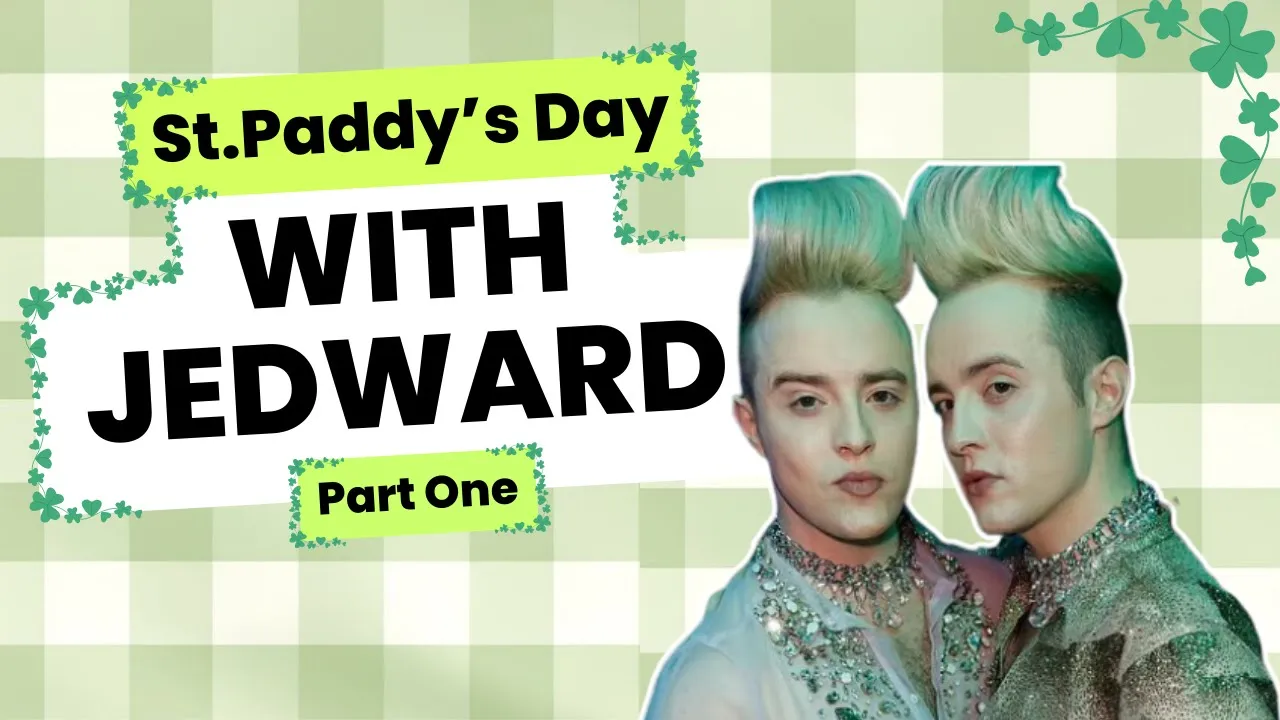 St.Paddy's Day

WITH JEDWARD

Part One